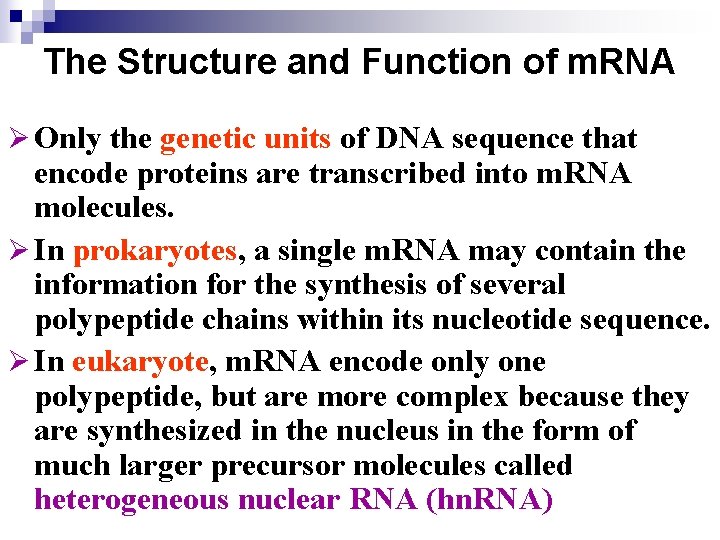 The Structure and Function of mRNA

➢ Only the genetic units of DNA sequence that encode proteins are transcribed into mRNA molecules.

➢ In prokaryotes, a single mRNA may contain the information for the synthesis of several polypeptide chains within its nucleotide sequence.

➢ In eukaryote, mRNA encode only one polypeptide, but are more complex because they are synthesized in the nucleus in the form of much larger precursor molecules called heterogeneous nuclear RNA (hnRNA)